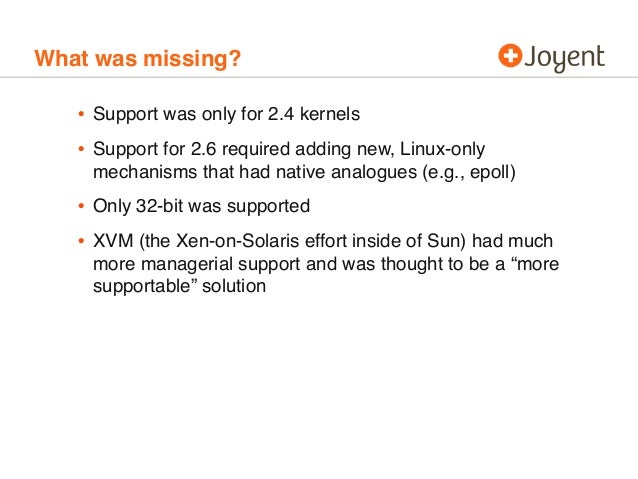 What was missing?

Joyent

• Support was only for 2.4 kernels

• Support for 2.6 required adding new, Linux-only mechanisms that had native analogues (e.g., epoll)

• Only 32-bit was supported

• XVM (the Xen-on-Solaris effort inside of Sun) had much more managerial support and was thought to be a “more supportable” solution